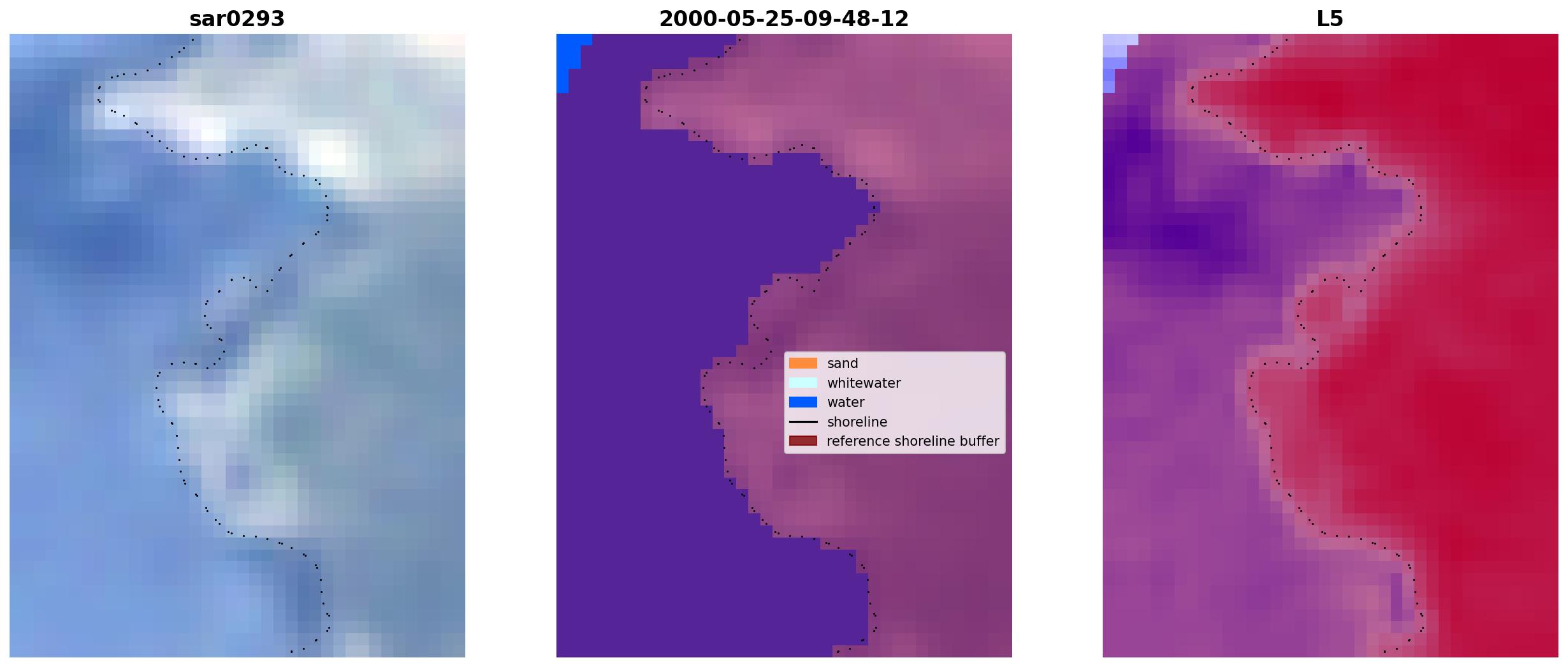 sar0293

2000-05-25-09-48-12

L5

sand
whitewater
water
shoreline
reference shoreline buffer